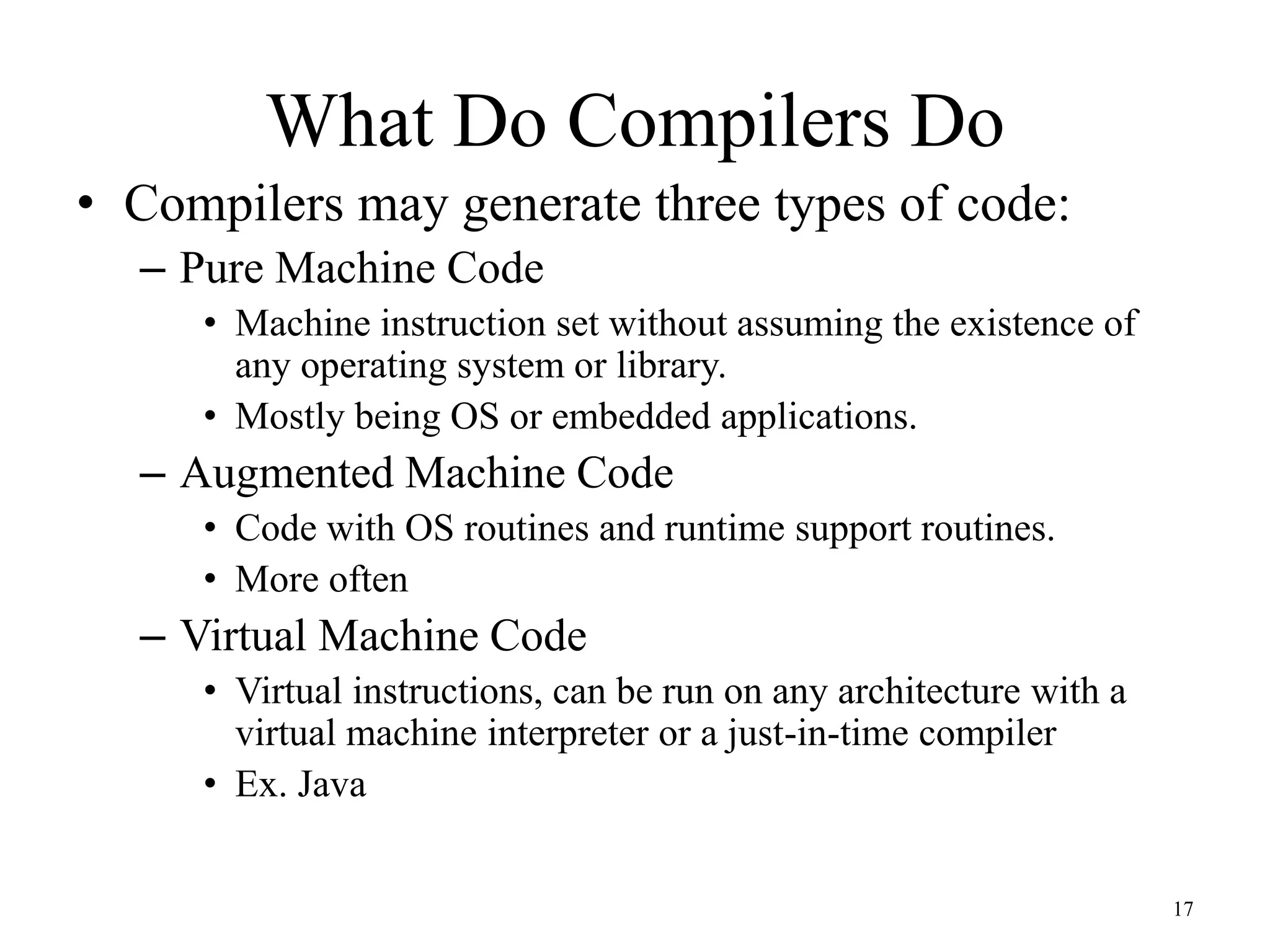 What Do Compilers Do

• Compilers may generate three types of code:

– Pure Machine Code

• Machine instruction set without assuming the existence of any operating system or library.

• Mostly being OS or embedded applications.

– Augmented Machine Code

• Code with OS routines and runtime support routines.

• More often

– Virtual Machine Code

• Virtual instructions, can be run on any architecture with a virtual machine interpreter or a just-in-time compiler

• Ex. Java

17